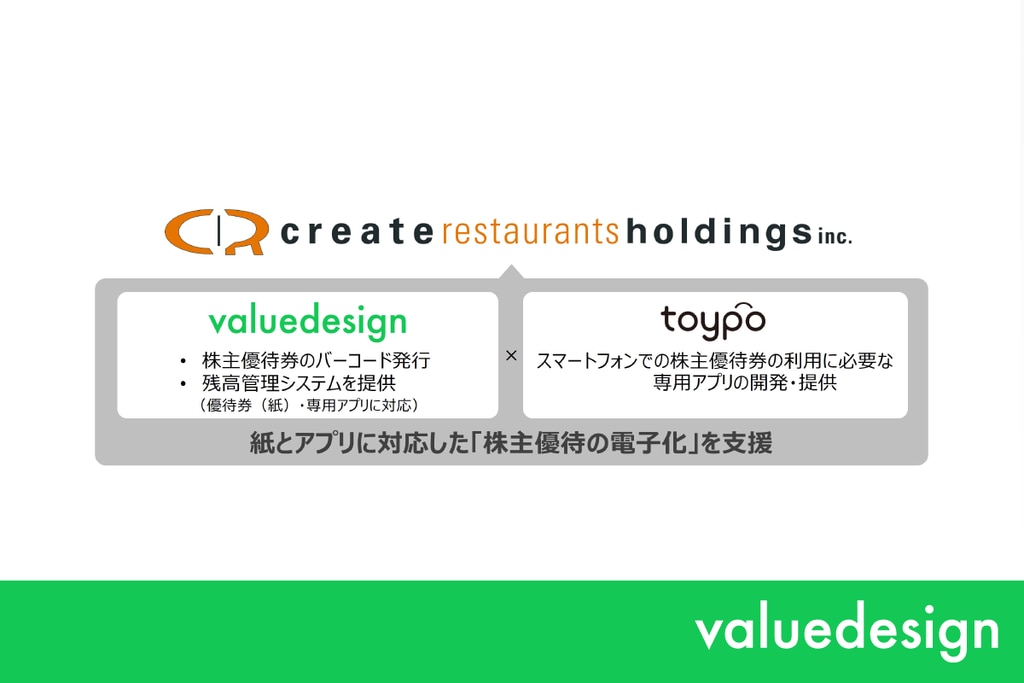 CR create restaurants holdings inc.

valuedesign

• 株主優待券のバーコード発行
• 残高管理システムを提供
（優待券（紙）・専用アプリに対応）

×

toypo

スマートフォンでの株主優待券の利用に必要な専用アプリの開発・提供

紙とアプリに対応した「株主優待の電子化」を支援

valuedesign